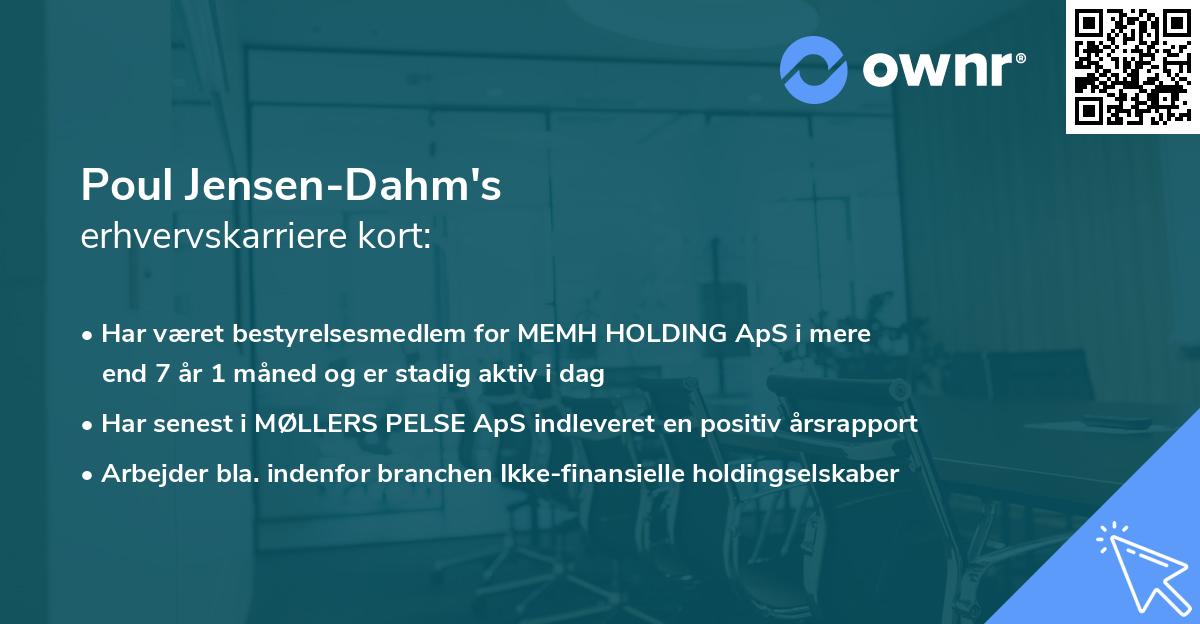 ownr®

Poul Jensen-Dahm's
erhvervskarriere kort:

• Har været bestyrelsesmedlem for MEMH HOLDING ApS i mere end 7 år 1 måned og er stadig aktiv i dag
• Har senest i MØLLERS PELSE ApS indleveret en positiv årsrapport
• Arbejder bla. indenfor branchen Ikke-finansielle holdingselskaber